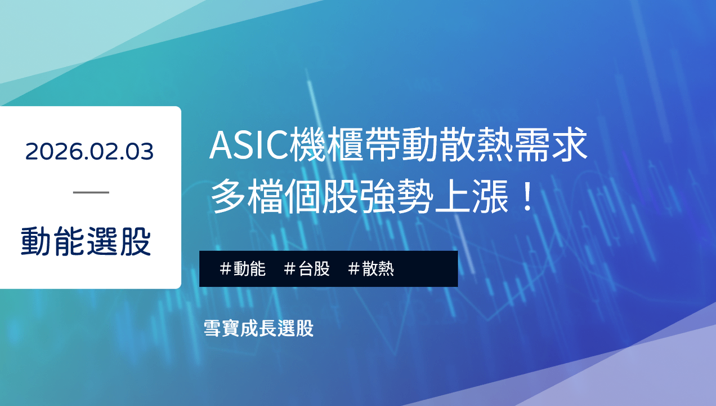 2026.02.03

—

動能選股

ASIC機櫃帶動散熱需求
多檔個股強勢上漲！

#動能 #台股 #散熱

雪寶成長選股